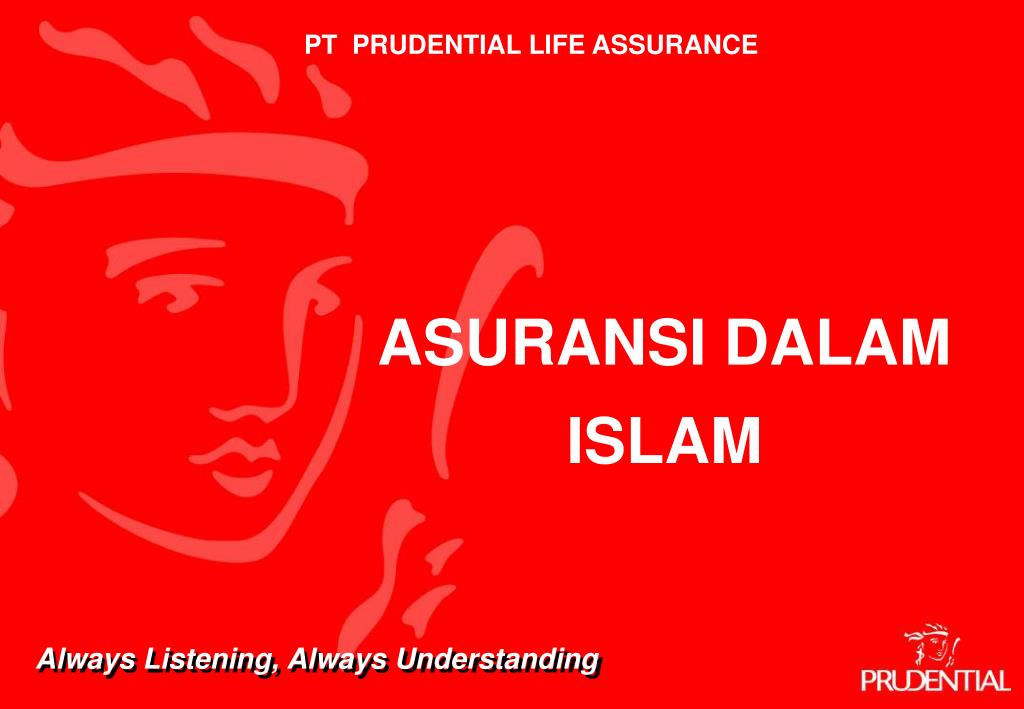 PT PRUDENTIAL LIFE ASSURANCE

ASURANSI DALAM ISLAM

Always Listening, Always Understanding

PRUDENTIAL